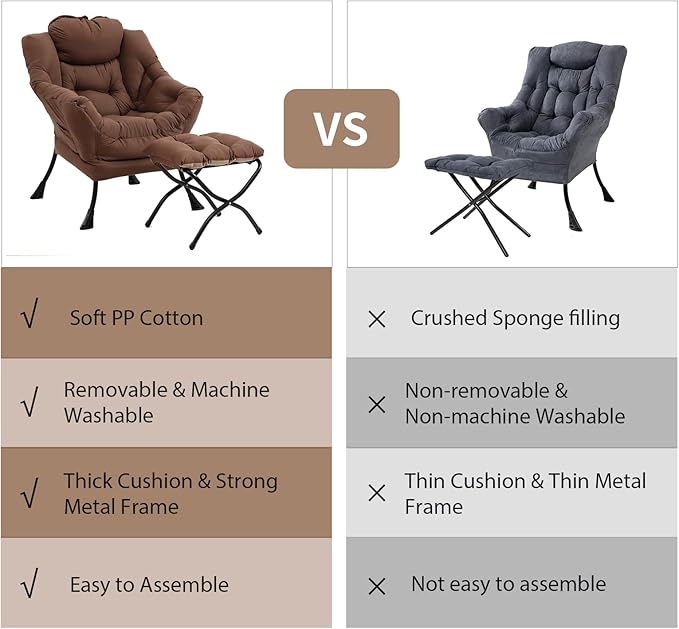 VS

√ Soft PP Cotton

√ Removable & Machine Washable

√ Thick Cushion & Strong Metal Frame

√ Easy to Assemble

× Crushed Sponge filling

× Non-removable & Non-machine Washable

× Thin Cushion & Thin Metal Frame

× Not easy to assemble